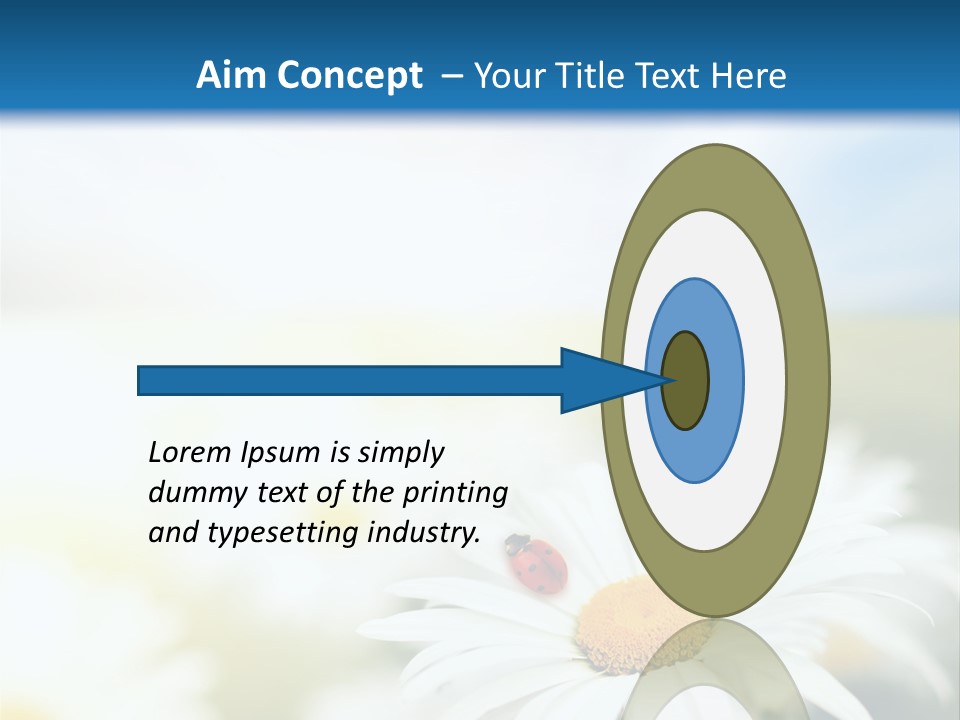 Aim Concept – Your Title Text Here

Lorem Ipsum is simply dummy text of the printing and typesetting industry.